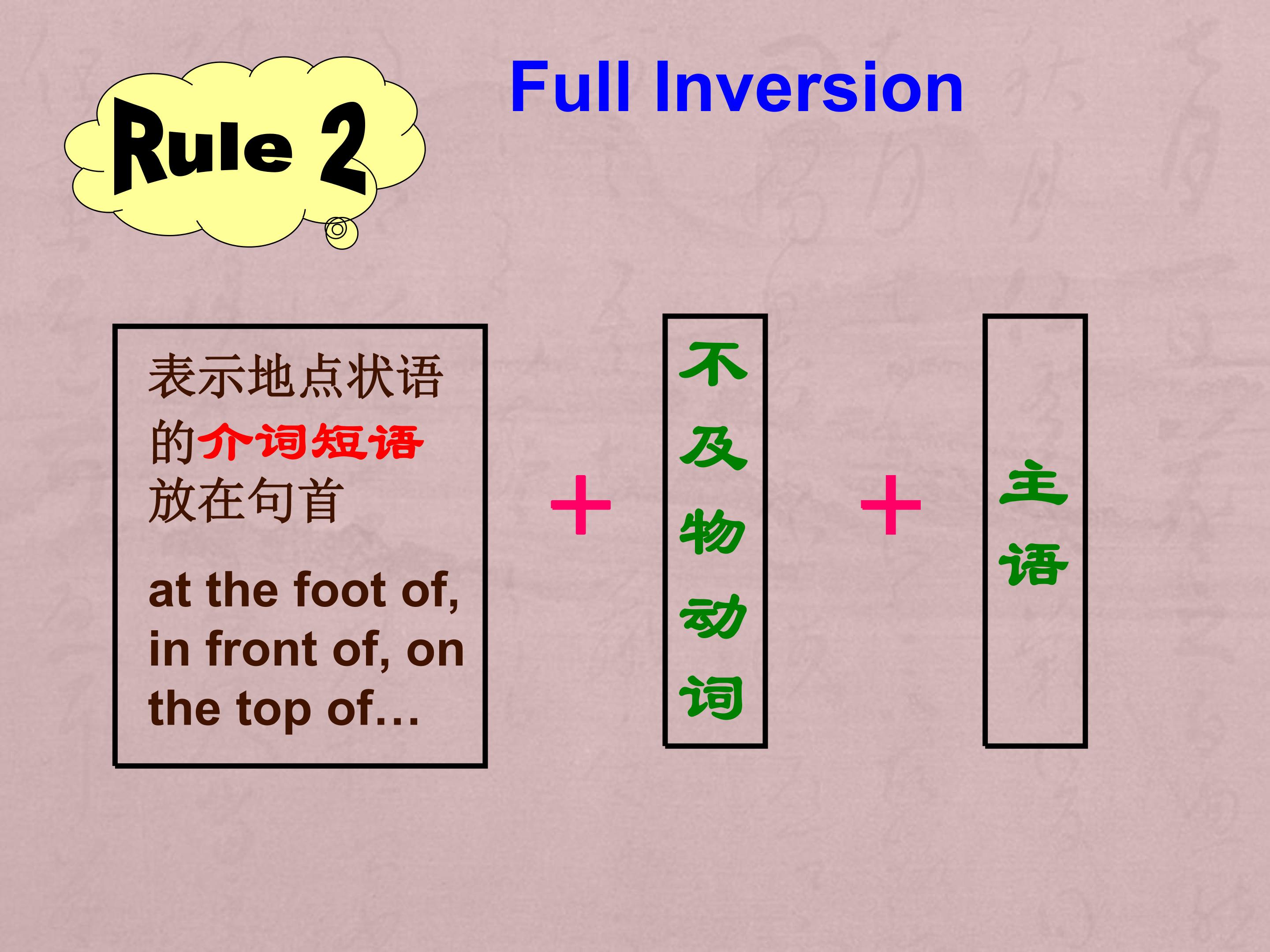 Rule 2

Full Inversion

表示地点状语的介词短语放在句首

at the foot of, in front of, on the top of…

+

不及物动词

+

主语